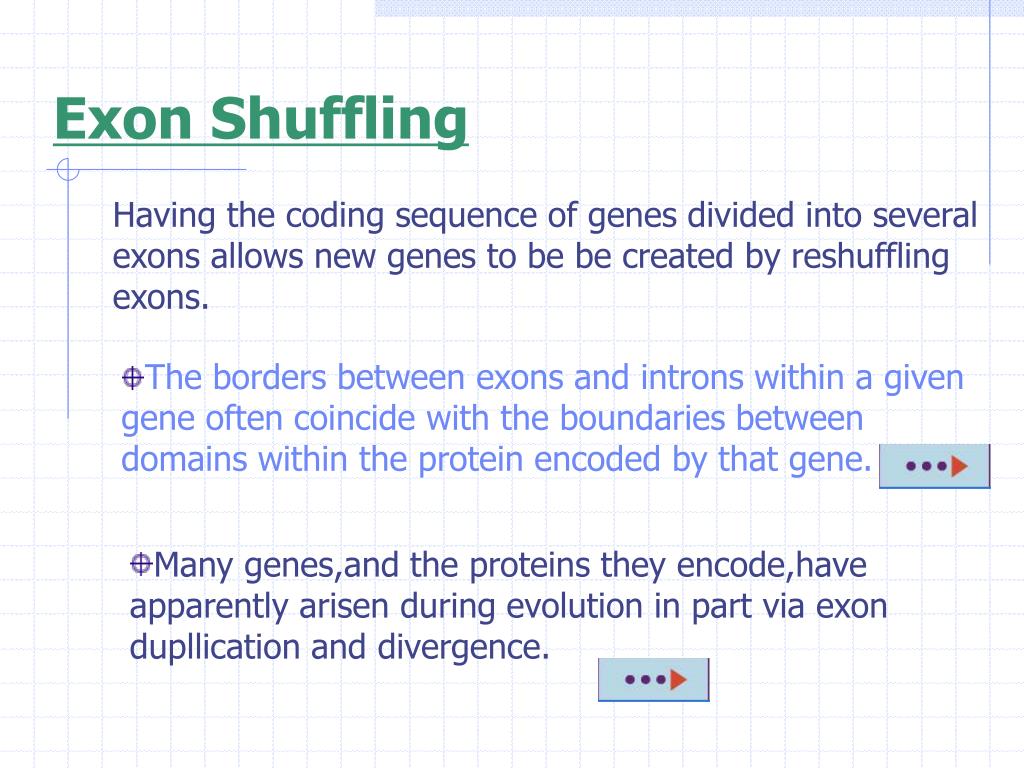 Exon Shuffling

Having the coding sequence of genes divided into several exons allows new genes to be be created by reshuffling exons.

The borders between exons and introns within a given gene often coincide with the boundaries between domains within the protein encoded by that gene.

Many genes,and the proteins they encode,have apparently arisen during evolution in part via exon dupllication and divergence.